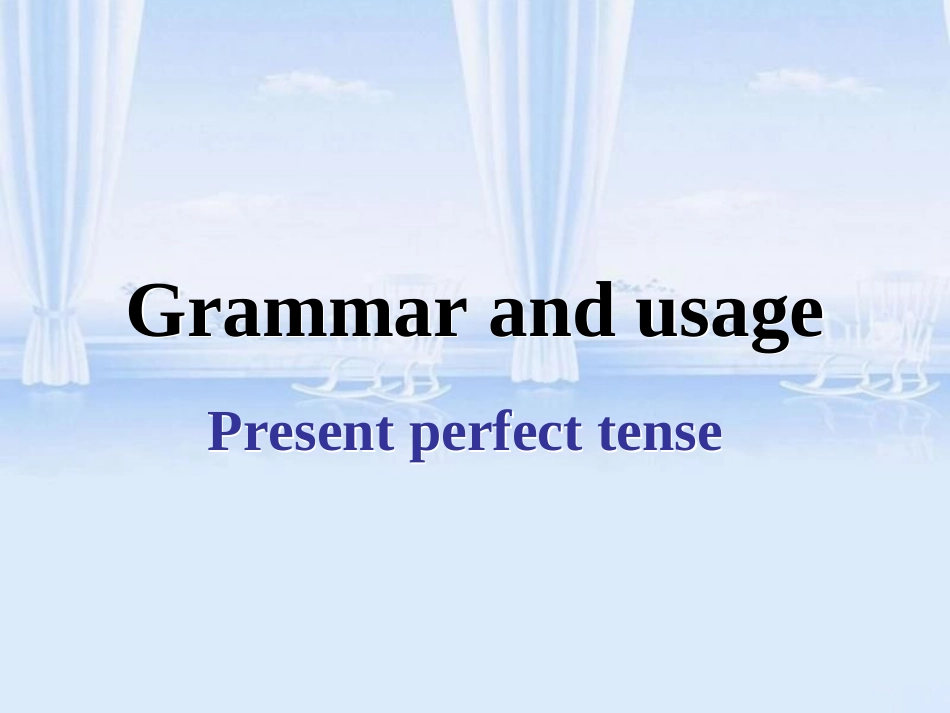 Grammar and usage

Present perfect tense